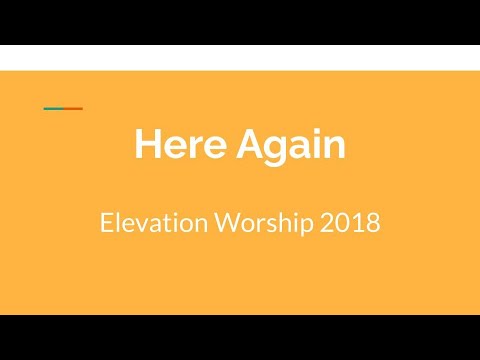 Here Again

Elevation Worship 2018